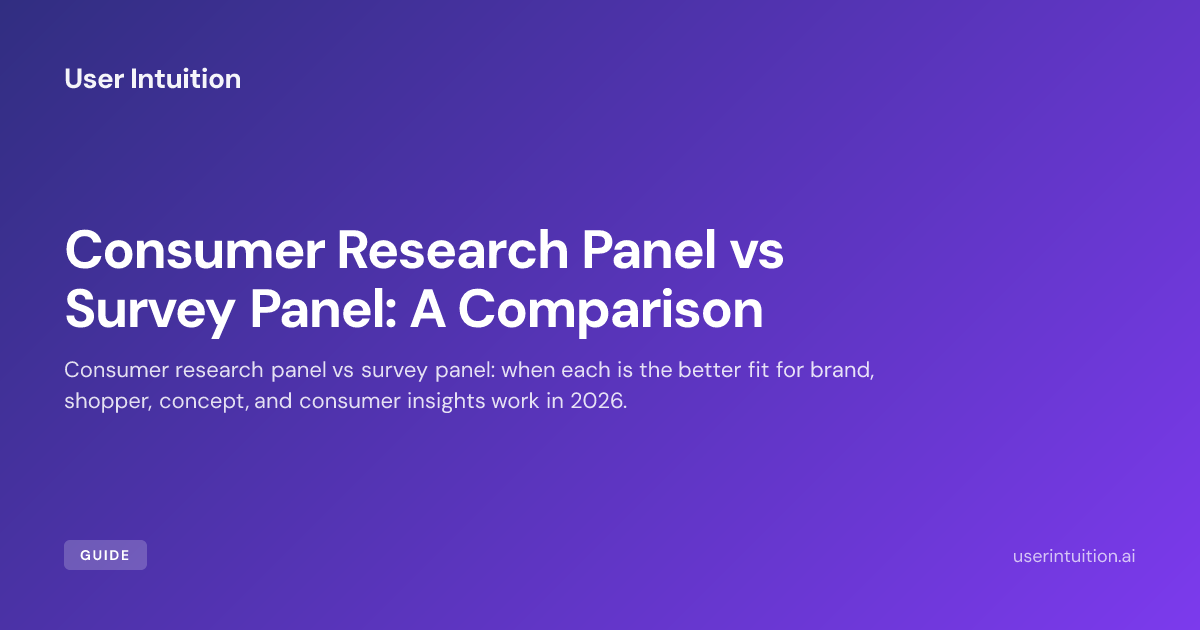 User Intuition

Consumer Research Panel vs Survey Panel: A Comparison

Consumer research panel vs survey panel: when each is the better fit for brand, shopper, concept, and consumer insights work in 2026.

GUIDE

userintuition.ai